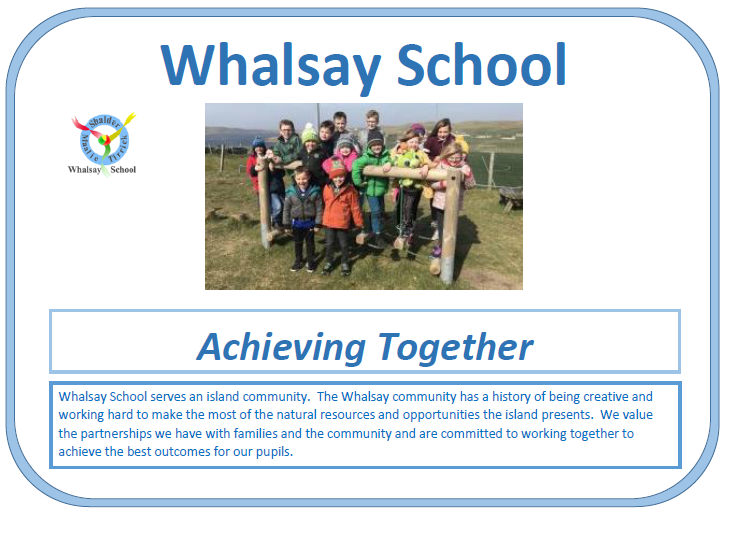 Whalsay School

Shalder
Maalie
Tirrick
Whalsay School

Achieving Together

Whalsay School serves an island community. The Whalsay community has a history of being creative and working hard to make the most of the natural resources and opportunities the island presents. We value the partnerships we have with families and the community and are committed to working together to achieve the best outcomes for our pupils.